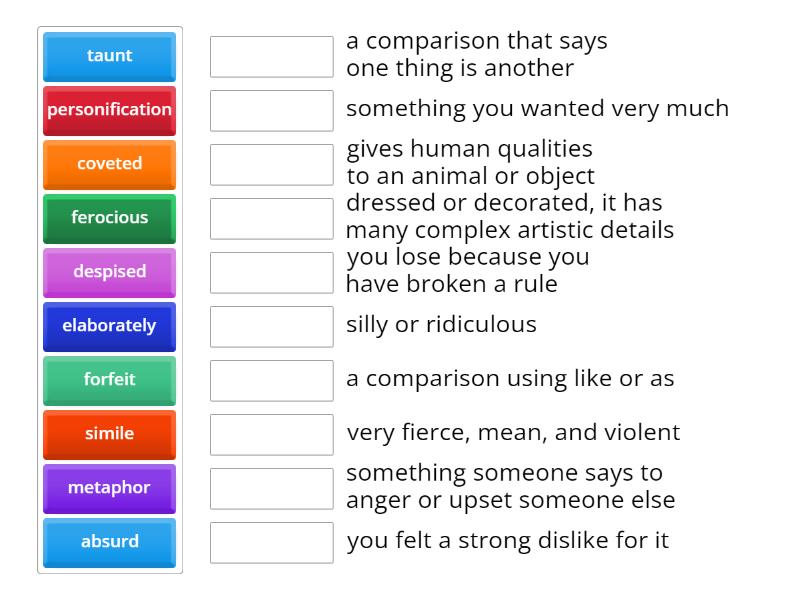 taunt
personification
coveted
ferocious
despised
elaborately
forfeit
simile
metaphor
absurd

a comparison that says one thing is another
something you wanted very much
gives human qualities to an animal or object
dressed or decorated, it has many complex artistic details
you lose because you have broken a rule
silly or ridiculous
a comparison using like or as
very fierce, mean, and violent
something someone says to anger or upset someone else
you felt a strong dislike for it